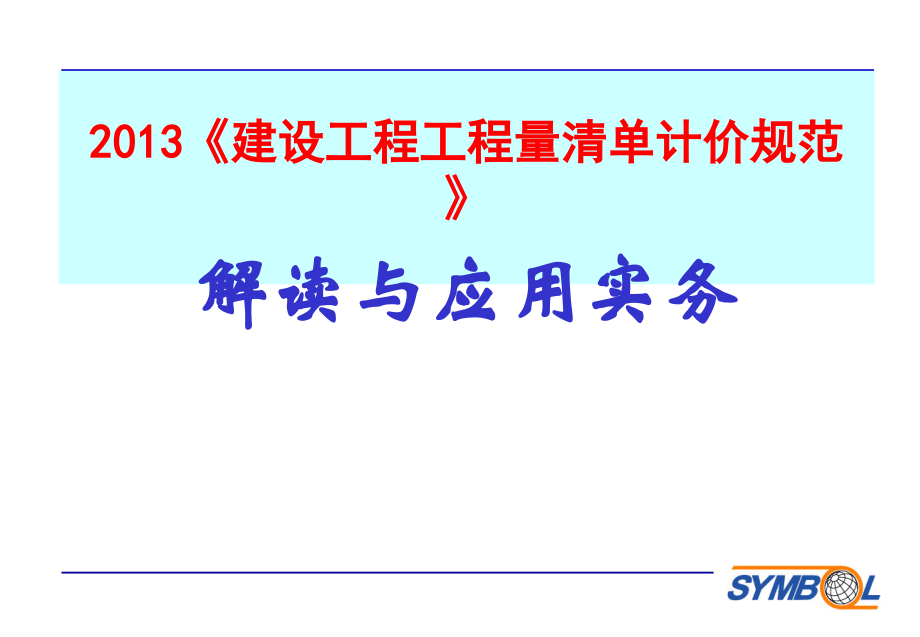 2013《建设工程工程量清单计价规范》

解读与应用实务

SYMBOL